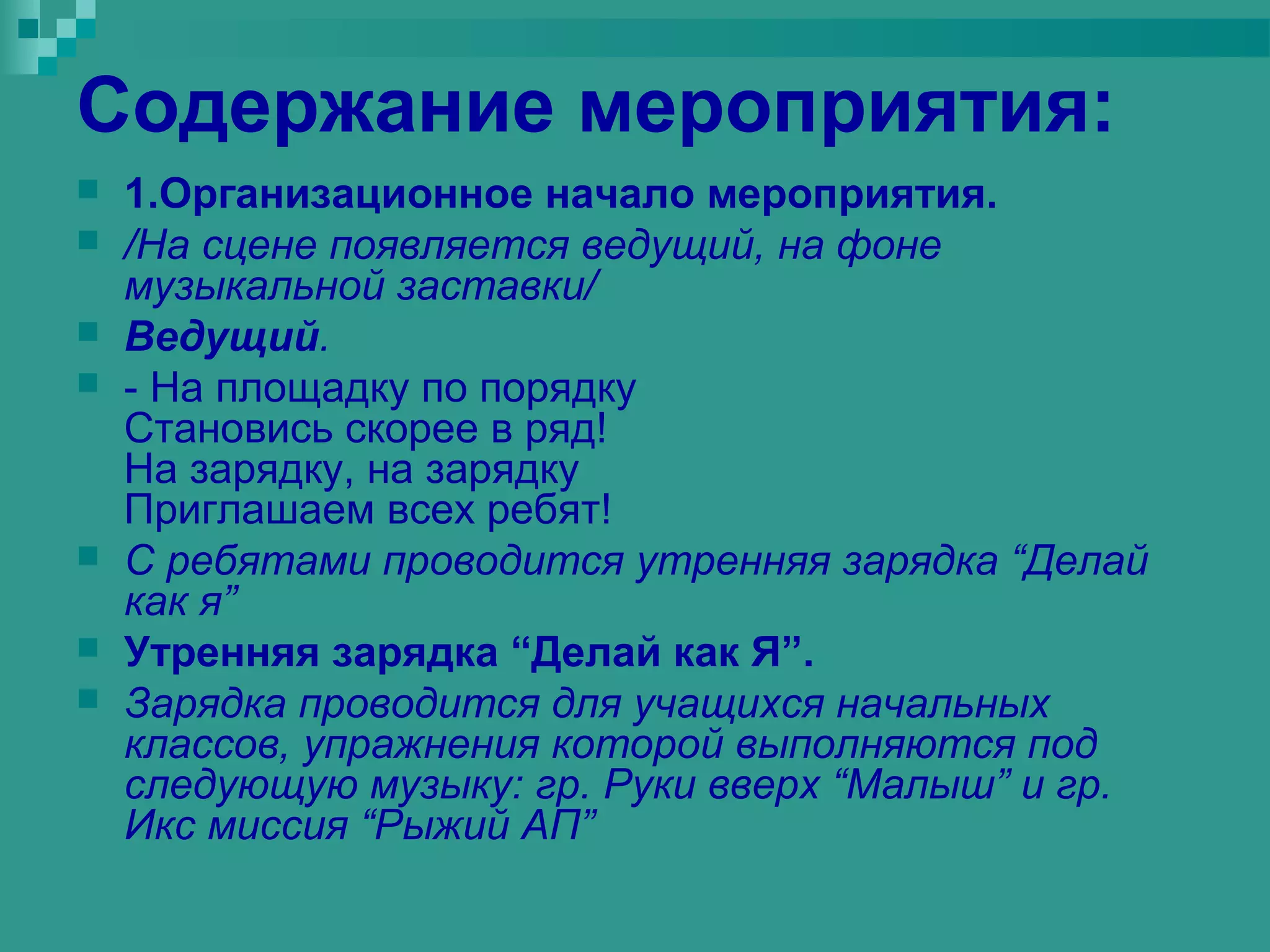 Содержание мероприятия:

1.Организационное начало мероприятия.

/На сцене появляется ведущий, на фоне музыкальной заставки/

Ведущий.

- На площадку по порядку
Становись скорее в ряд!
На зарядку, на зарядку
Приглашаем всех ребят!

С ребятами проводится утренняя зарядка “Делай как я”

Утренняя зарядка “Делай как Я”.

Зарядка проводится для учащихся начальных классов, упражнения которой выполняются под следующую музыку: гр. Руки вверх “Малыш” и гр. Икс миссия “Рыжий АП”